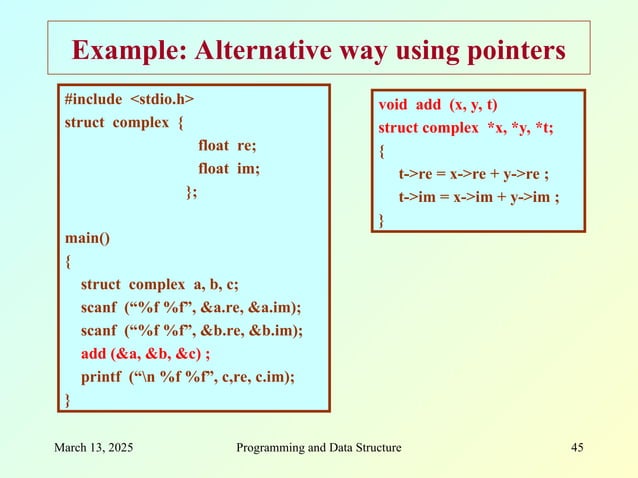 Example: Alternative way using pointers

#include <stdio.h>
struct complex {
float re;
float im;
};

main()
{
struct complex a, b, c;
scanf (“%f %f”, &a.re, &a.im);
scanf (“%f %f”, &b.re, &b.im);
add (&a, &b, &c) ;
printf (“\n %f %f”, c,re, c.im);
}

void add (x, y, t)
struct complex *x, *y, *t;
{
t->re = x->re + y->re ;
t->im = x->im + y->im ;
}

March 13, 2025

Programming and Data Structure

45